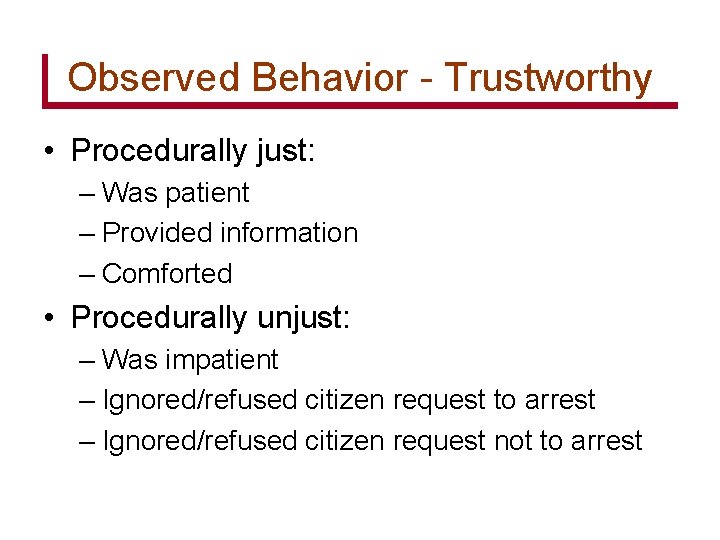 Observed Behavior - Trustworthy

• Procedurally just:
– Was patient
– Provided information
– Comforted
• Procedurally unjust:
– Was impatient
– Ignored/refused citizen request to arrest
– Ignored/refused citizen request not to arrest